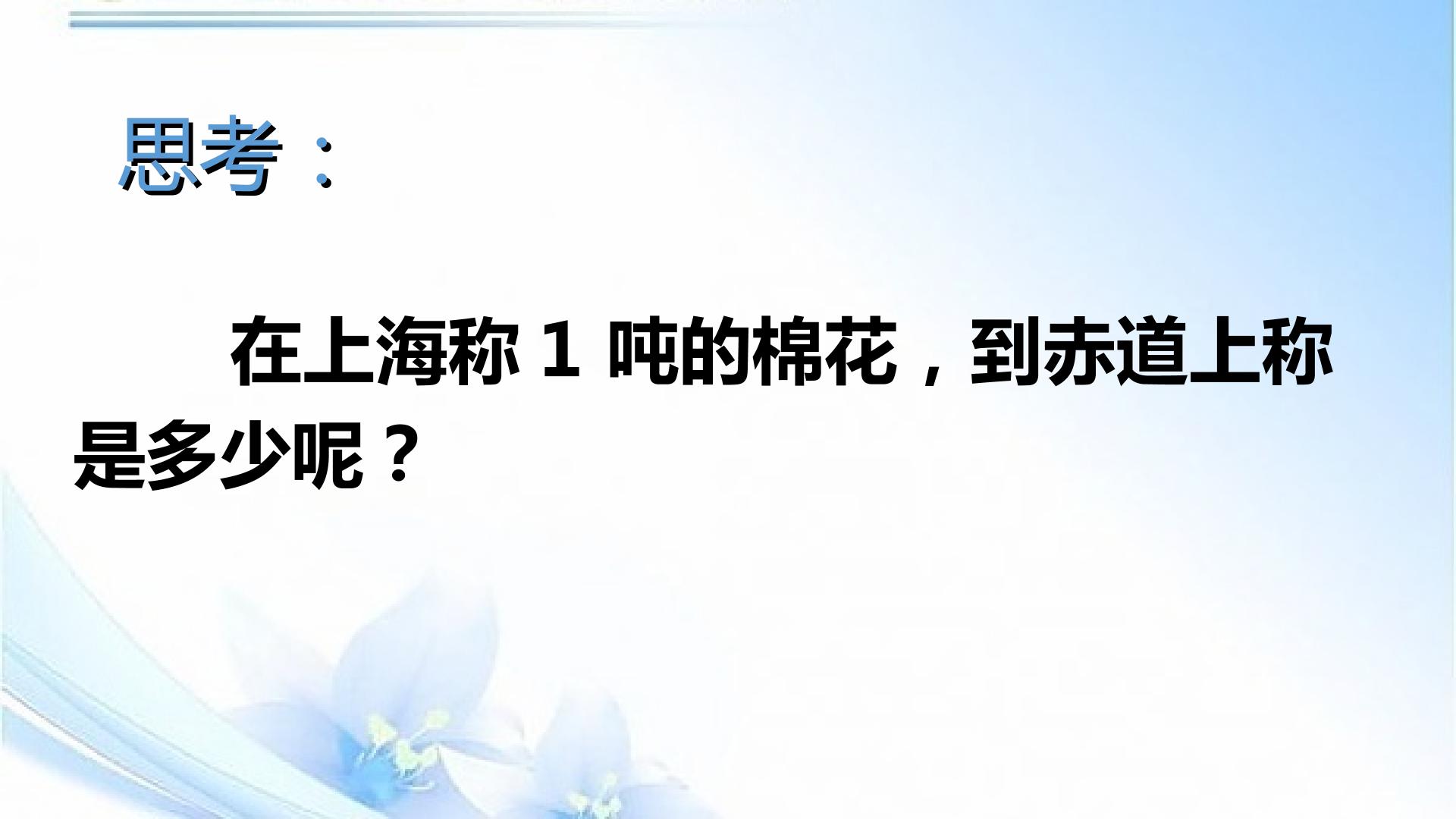 思考：

在上海称1吨的棉花，到赤道上称是多少呢？